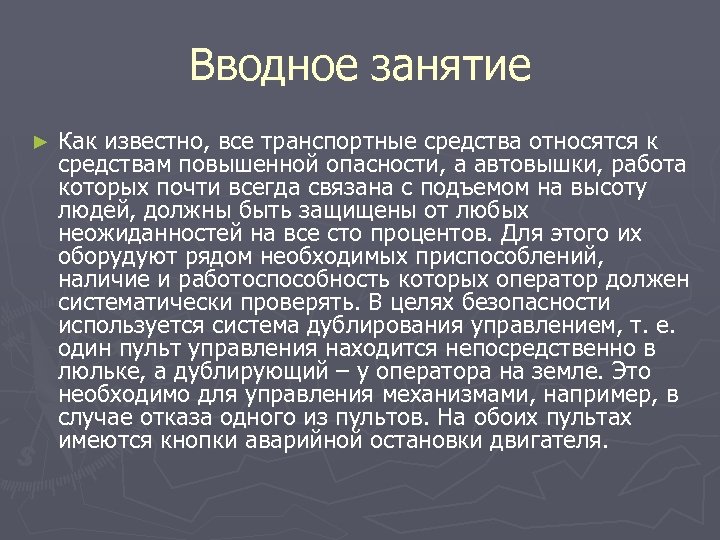 Вводное занятие

► Как известно, все транспортные средства относятся к средствам повышенной опасности, а автовышки, работа которых почти всегда связана с подъемом на высоту людей, должны быть защищены от любых неожиданностей на все сто процентов. Для этого их оборудуют рядом необходимых приспособлений, наличие и работоспособность которых оператор должен систематически проверять. В целях безопасности используется система дублирования управлением, т. е. один пульт управления находится непосредственно в люльке, а дублирующий – у оператора на земле. Это необходимо для управления механизмами, например, в случае отказа одного из пультов. На обоих пультах имеются кнопки аварийной остановки двигателя.